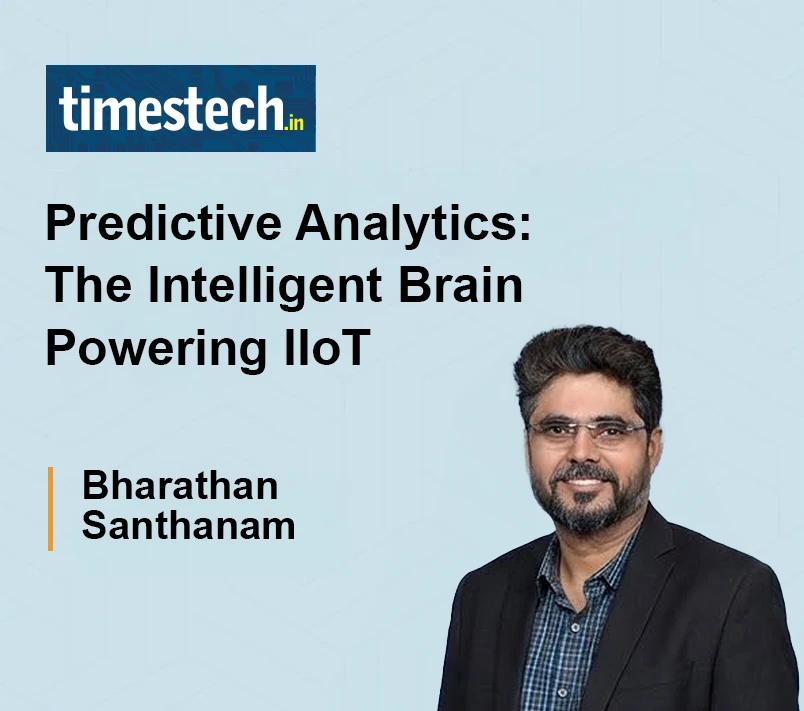 timestech.in

Predictive Analytics: The Intelligent Brain Powering IIoT

Bharathan Santhanam